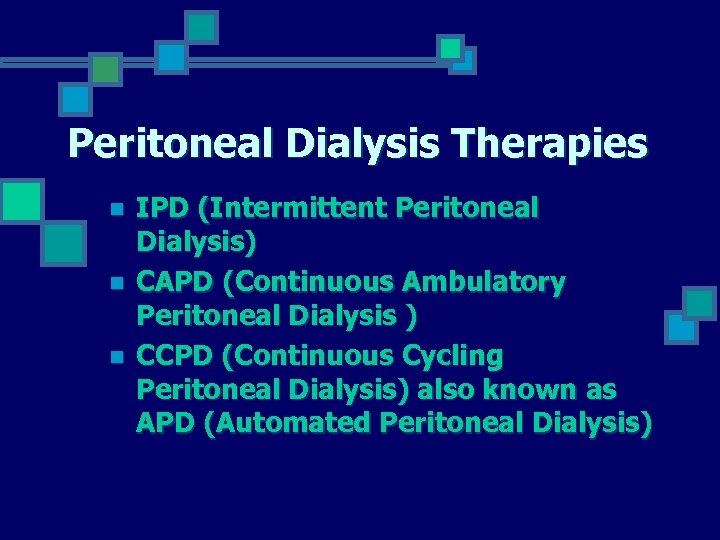 Peritoneal Dialysis Therapies

- IPD (Intermittent Peritoneal Dialysis)
- CAPD (Continuous Ambulatory Peritoneal Dialysis )
- CCPD (Continuous Cycling Peritoneal Dialysis) also known as APD (Automated Peritoneal Dialysis)